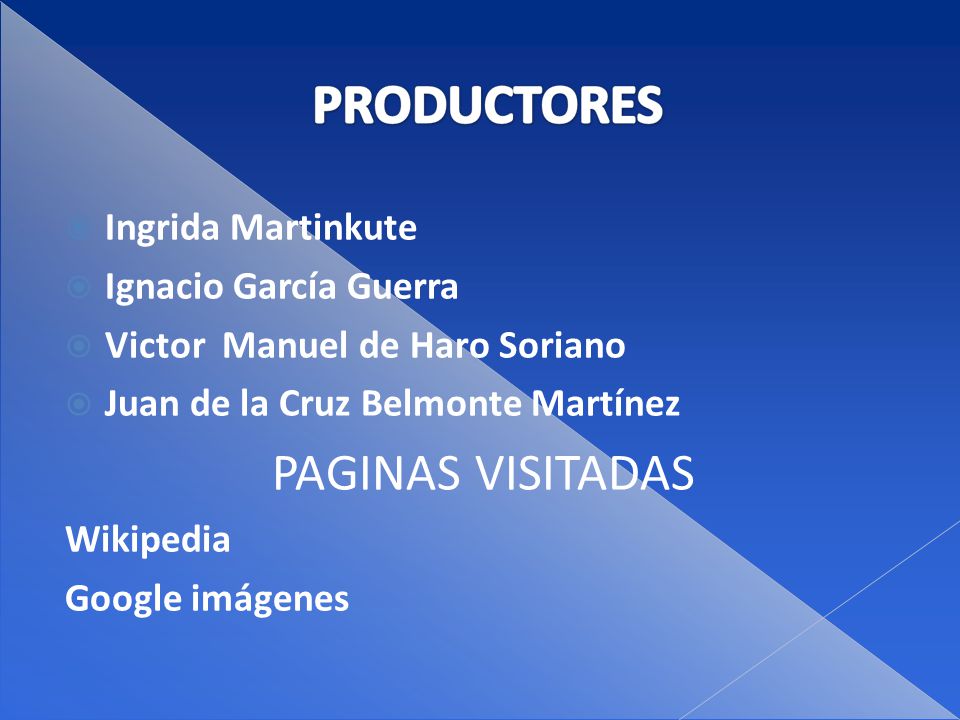 PRODUCTORES

Ingrida Martinkute
Ignacio García Guerra
Victor Manuel de Haro Soriano
Juan de la Cruz Belmonte Martínez

PAGINAS VISITADAS

Wikipedia
Google imágenes